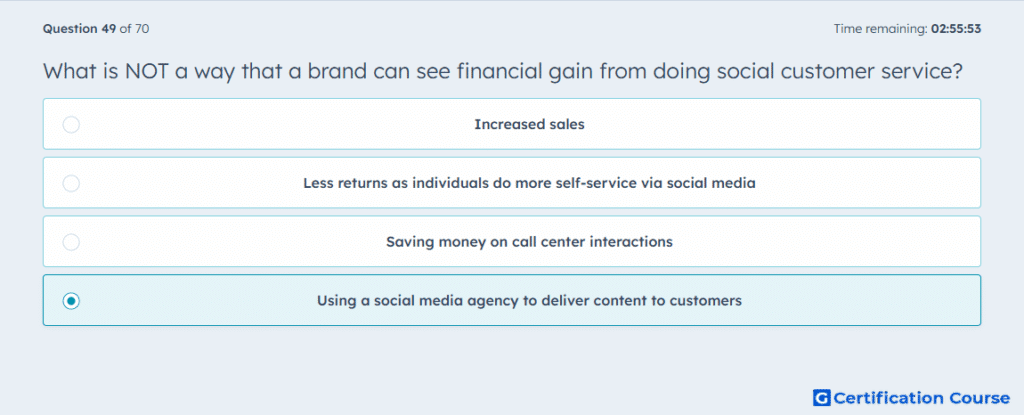 Question 49 of 70

Time remaining: 02:55:53

What is NOT a way that a brand can see financial gain from doing social customer service?

Increased sales

Less returns as individuals do more self-service via social media

Saving money on call center interactions

Using a social media agency to deliver content to customers

G Certification Course